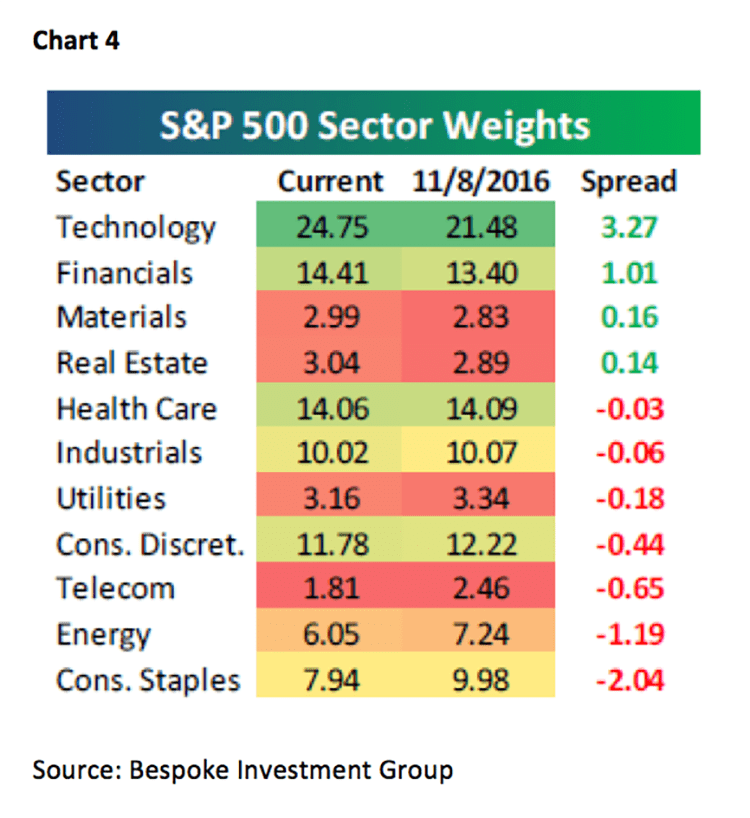 Chart 4

S&P 500 Sector Weights

| Sector | Current | 11/8/2016 | Spread |
|---|---|---|---|
| Technology | 24.75 | 21.48 | 3.27 |
| Financials | 14.41 | 13.40 | 1.01 |
| Materials | 2.99 | 2.83 | 0.16 |
| Real Estate | 3.04 | 2.89 | 0.14 |
| Health Care | 14.06 | 14.09 | -0.03 |
| Industrials | 10.02 | 10.07 | -0.06 |
| Utilities | 3.16 | 3.34 | -0.18 |
| Cons. Discret. | 11.78 | 12.22 | -0.44 |
| Telecom | 1.81 | 2.46 | -0.65 |
| Energy | 6.05 | 7.24 | -1.19 |
| Cons. Staples | 7.94 | 9.98 | -2.04 |

Source: Bespoke Investment Group